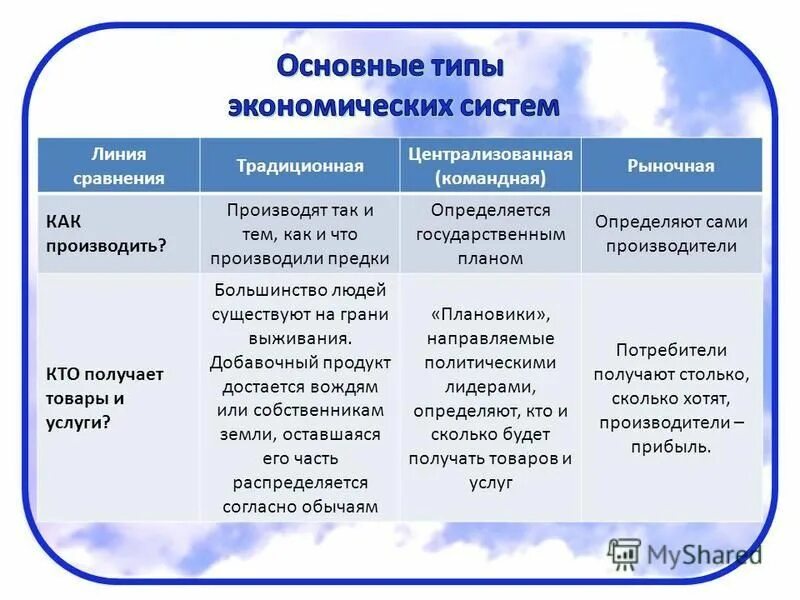 Основные типы экономических систем

| Линия сравнения | Традиционная | Централизованная (командная) | Рыночная |
|---|---|---|---|
| КАК производить? | Производят так и тем, как и что производили предки | Определяется государственным планом | Определяют сами производители |
| КТО получает товары и услуги? | Большинство людей существуют на грани выживания. Добавочный продукт достается вождям или собственникам земли, оставшаяся его часть распределяется согласно обычаям | «Плановики», направляемые политическими лидерами, определяют, кто и сколько будет получать товаров и услуг | Потребители получают столько, сколько хотят, производители – прибыль. |

MyShared